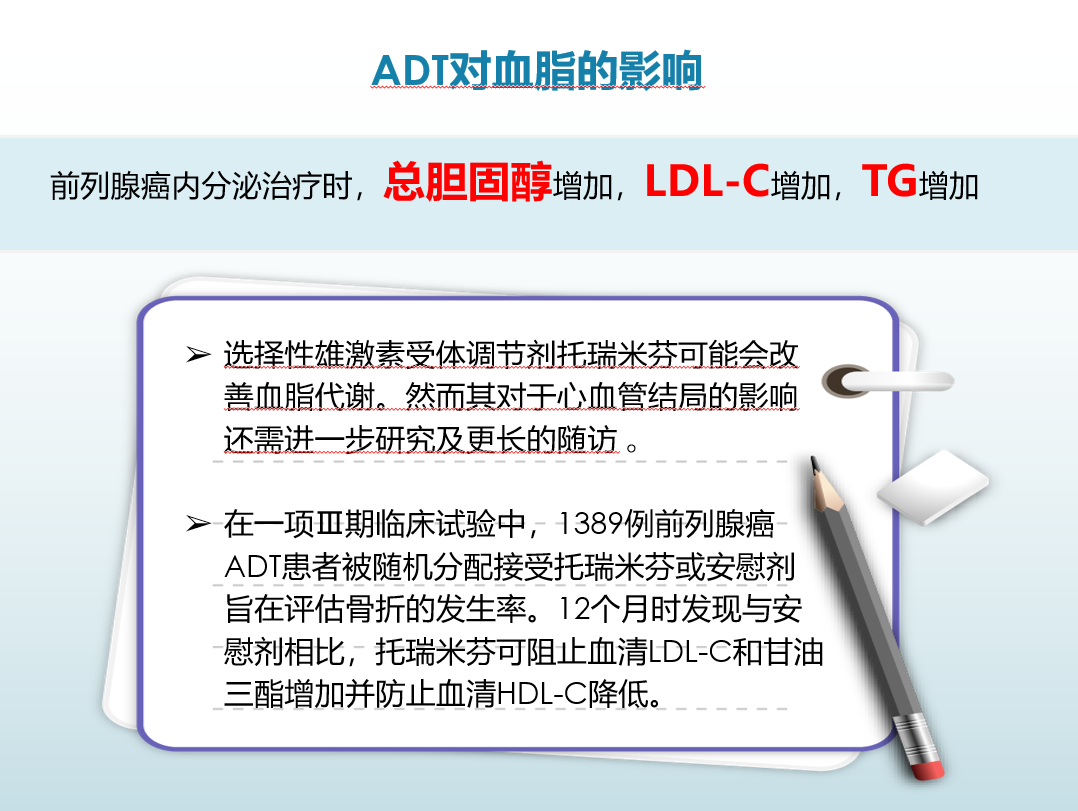 ADT对血脂的影响

前列腺癌内分泌治疗时，总胆固醇增加，LDL-C增加，TG增加

➢ 选择性雄激素受体调节剂托瑞米芬可能会改善血脂代谢。然而其对于心血管结局的影响还需进一步研究及更长的随访 。

➢ 在一项Ⅲ期临床试验中，1389例前列腺癌ADT患者被随机分配接受托瑞米芬或安慰剂旨在评估骨折的发生率。12个月时发现与安慰剂相比，托瑞米芬可阻止血清LDL-C和甘油三酯增加并防止血清HDL-C降低。